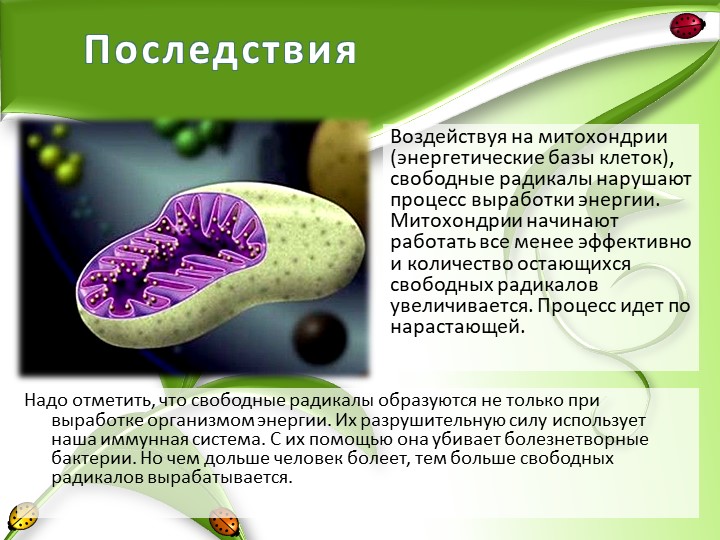 Последствия

Воздействуя на митохондрии (энергетические базы клеток), свободные радикалы нарушают процесс выработки энергии. Митохондрии начинают работать все менее эффективно и количество остающихся свободных радикалов увеличивается. Процесс идет по нарастающей.

Надо отметить, что свободные радикалы образуются не только при выработке организмом энергии. Их разрушительную силу использует наша иммунная система. С их помощью она убивает болезнетворные бактерии. Но чем дольше человек болеет, тем больше свободных радикалов вырабатывается.